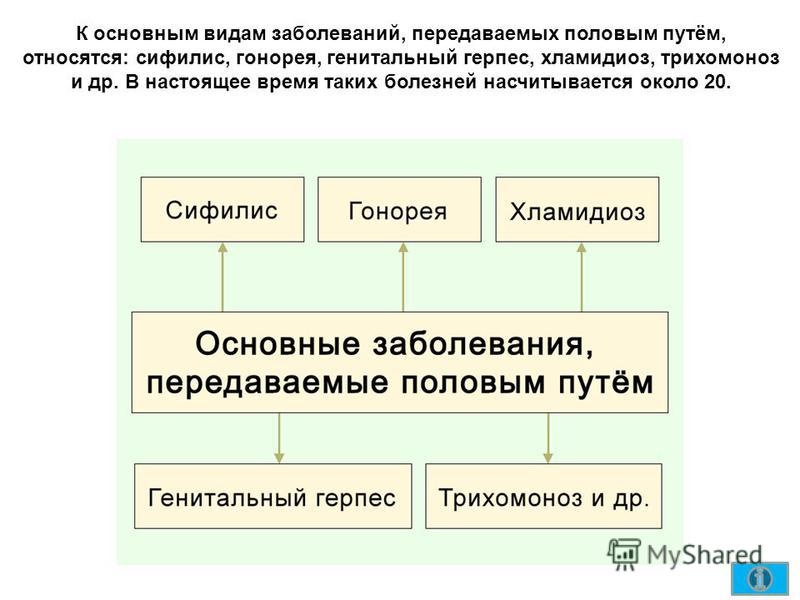 К основным видам заболеваний, передаваемых половым путём, относятся: сифилис, гонорея, генитальный герпес, хламидиоз, трихомоноз и др. В настоящее время таких болезней насчитывается около 20.

Сифилис

Гонорея

Хламидиоз

Основные заболевания, передаваемые половым путём

Генитальный герпес

Трихомоноз и др.

MyShared